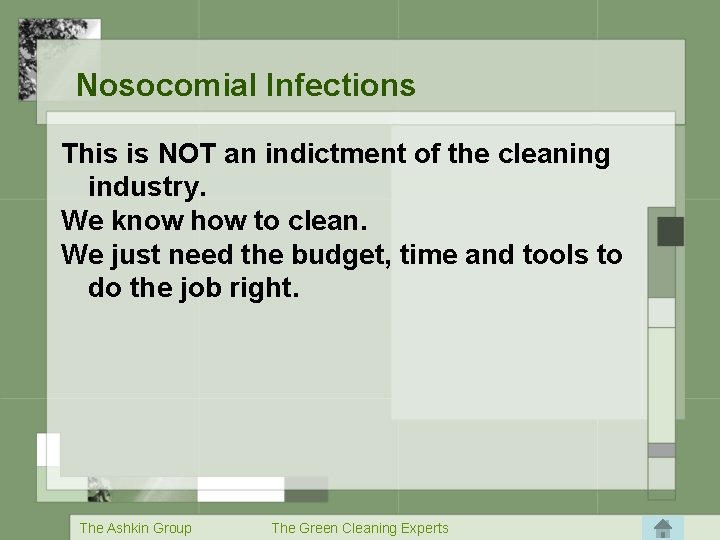 Nosocomial Infections

This is NOT an indictment of the cleaning industry.

We know how to clean.

We just need the budget, time and tools to do the job right.

The Ashkin Group The Green Cleaning Experts